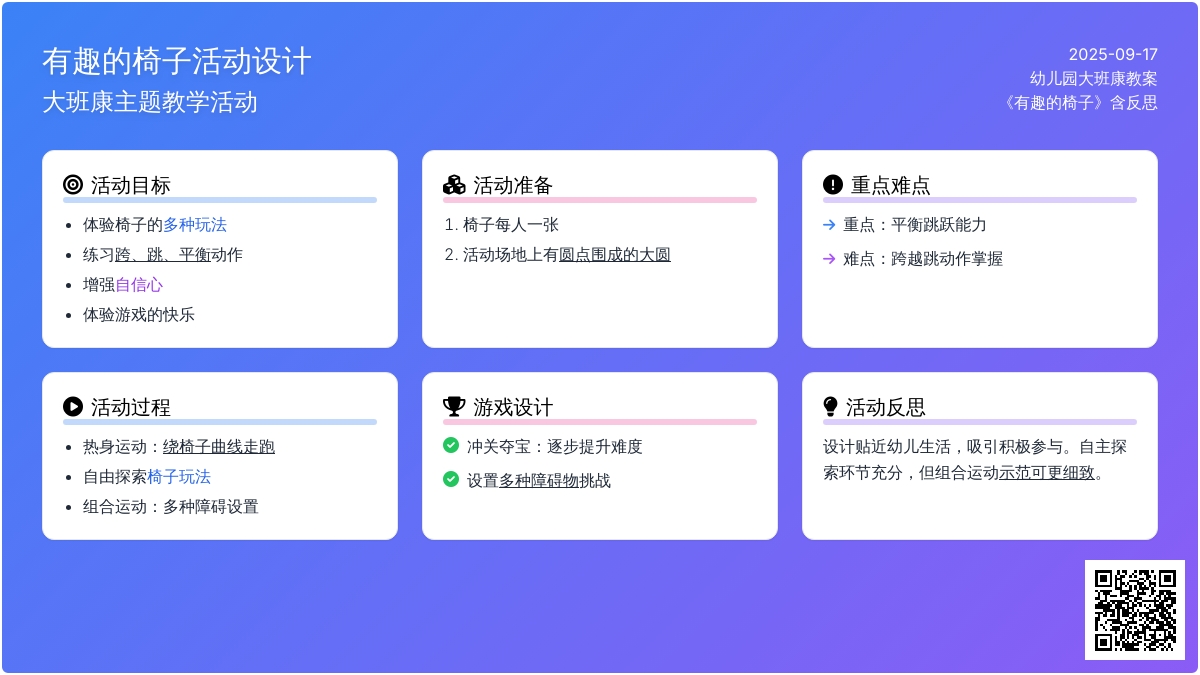 有趣的椅子活动设计
大班康主题教学活动

2025-09-17
幼儿园大班康教案
《有趣的椅子》含反思

活动目标
- 体验椅子的多种玩法
- 练习跨、跳、平衡动作
- 增强自信心
- 体验游戏的快乐

活动准备
1. 椅子每人一张
2. 活动场地上有圆点围成的大圆

重点难点
→ 重点：平衡跳跃能力
→ 难点：跨越跳动作掌握

活动过程
- 热身运动：绕椅子曲线走跑
- 自由探索椅子玩法
- 组合运动：多种障碍设置

游戏设计
冲关夺宝：逐步提升难度
设置多种障碍物挑战

活动反思
设计贴近幼儿生活，吸引积极参与。自主探索环节充分，但组合运动示范可更细致。